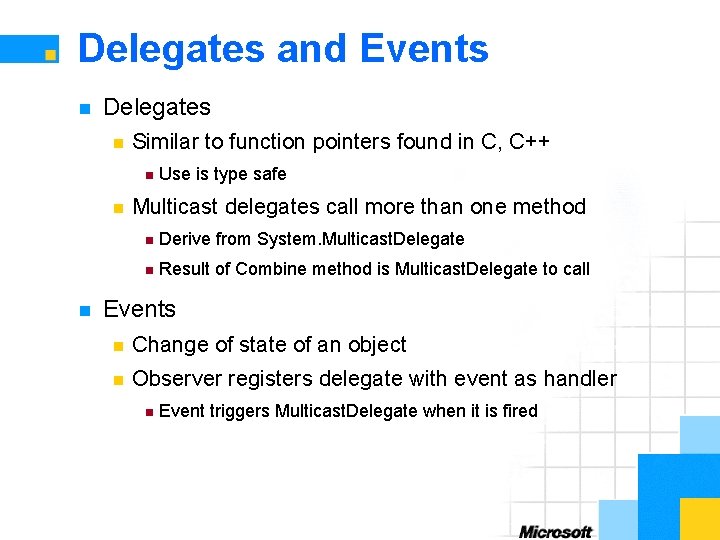 Delegates and Events

Delegates

Similar to function pointers found in C, C++

Use is type safe

Multicast delegates call more than one method

Derive from System.MulticastDelegate

Result of Combine method is MulticastDelegate to call

Events

Change of state of an object

Observer registers delegate with event as handler

Event triggers MulticastDelegate when it is fired

Microsoft